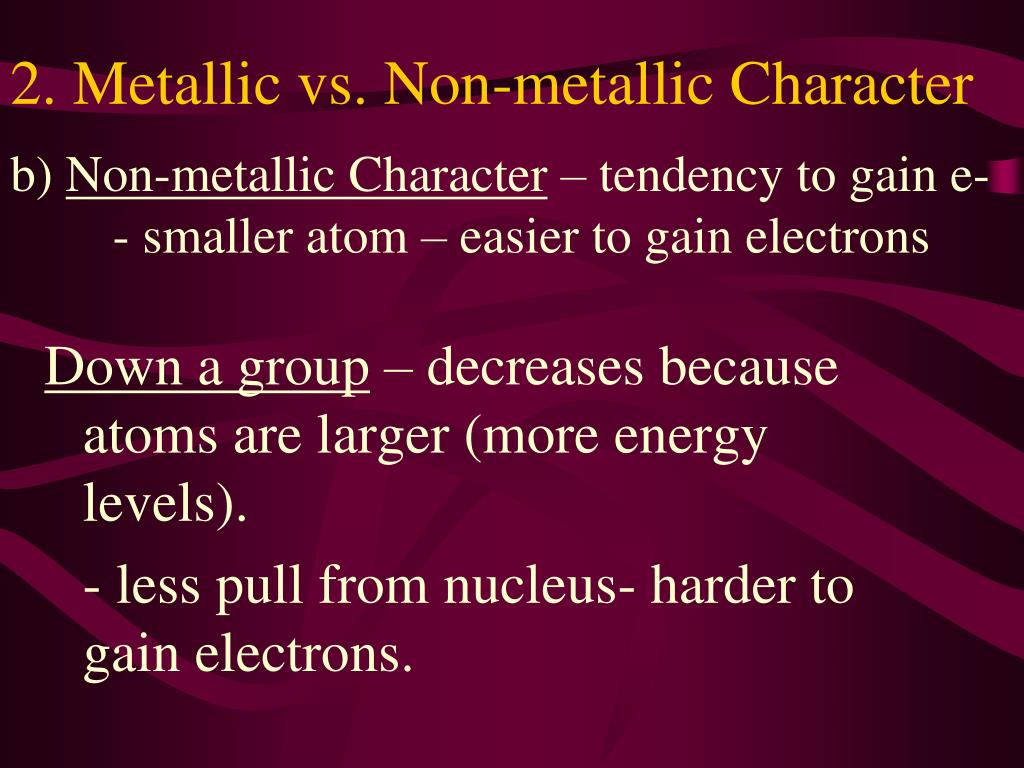 2. Metallic vs. Non-metallic Character

b) Non-metallic Character – tendency to gain e-
- smaller atom – easier to gain electrons

Down a group – decreases because atoms are larger (more energy levels).

- less pull from nucleus- harder to gain electrons.